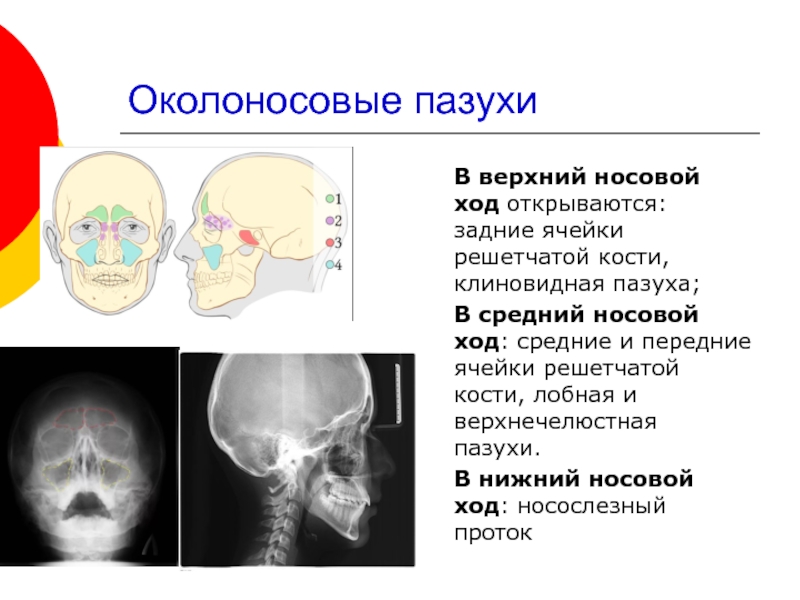 Околоносовые пазухи

1
2
3
4

В верхний носовой ход открываются: задние ячейки решетчатой кости, клиновидная пазуха;

В средний носовой ход: средние и передние ячейки решетчатой кости, лобная и верхнечелюстная пазухи.

В нижний носовой ход: носослезный проток